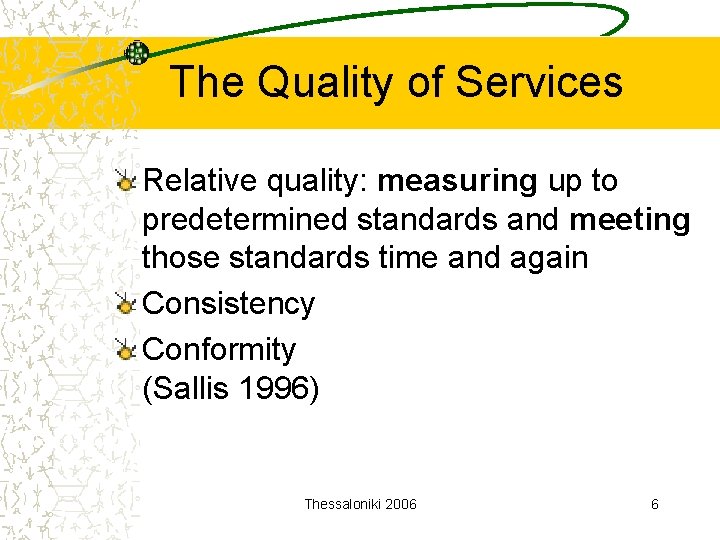 The Quality of Services

Relative quality: measuring up to predetermined standards and meeting those standards time and again

Consistency

Conformity
(Sallis 1996)

Thessaloniki 2006

6